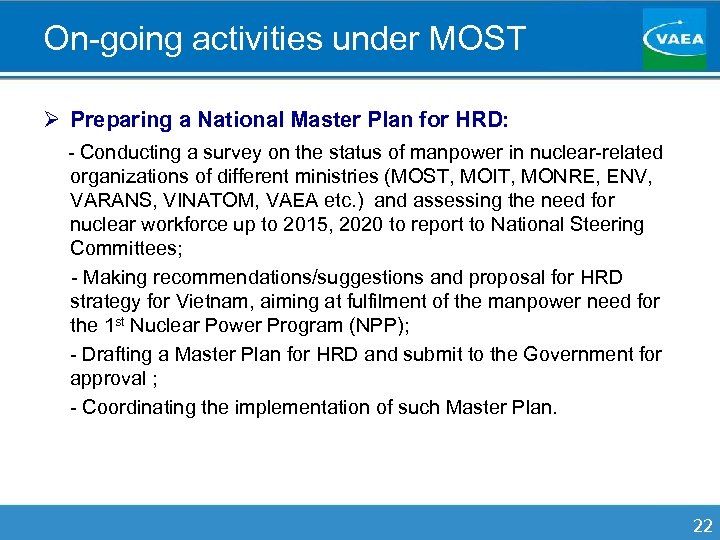 On-going activities under MOST

VAEA

➢ Preparing a National Master Plan for HRD:

- Conducting a survey on the status of manpower in nuclear-related organizations of different ministries (MOST, MOIT, MONRE, ENV, VARANS, VINATOM, VAEA etc.) and assessing the need for nuclear workforce up to 2015, 2020 to report to National Steering Committees;

- Making recommendations/suggestions and proposal for HRD strategy for Vietnam, aiming at fulfilment of the manpower need for the 1$^{st}$ Nuclear Power Program (NPP);

- Drafting a Master Plan for HRD and submit to the Government for approval ;

- Coordinating the implementation of such Master Plan.

22